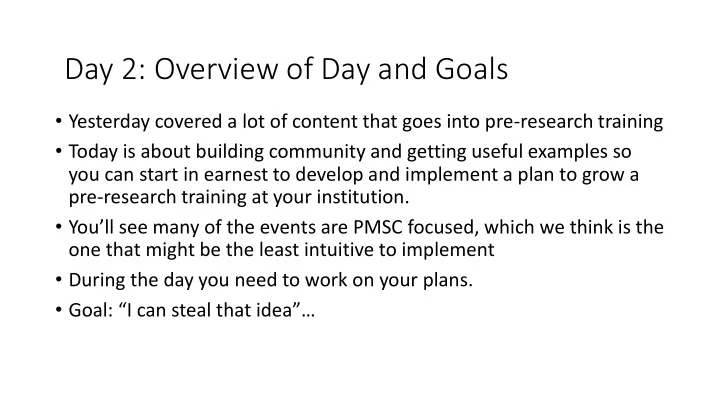 Day 2: Overview of Day and Goals

• Yesterday covered a lot of content that goes into pre-research training

• Today is about building community and getting useful examples so you can start in earnest to develop and implement a plan to grow a pre-research training at your institution.

• You'll see many of the events are PMSC focused, which we think is the one that might be the least intuitive to implement

• During the day you need to work on your plans.

• Goal: "I can steal that idea"…